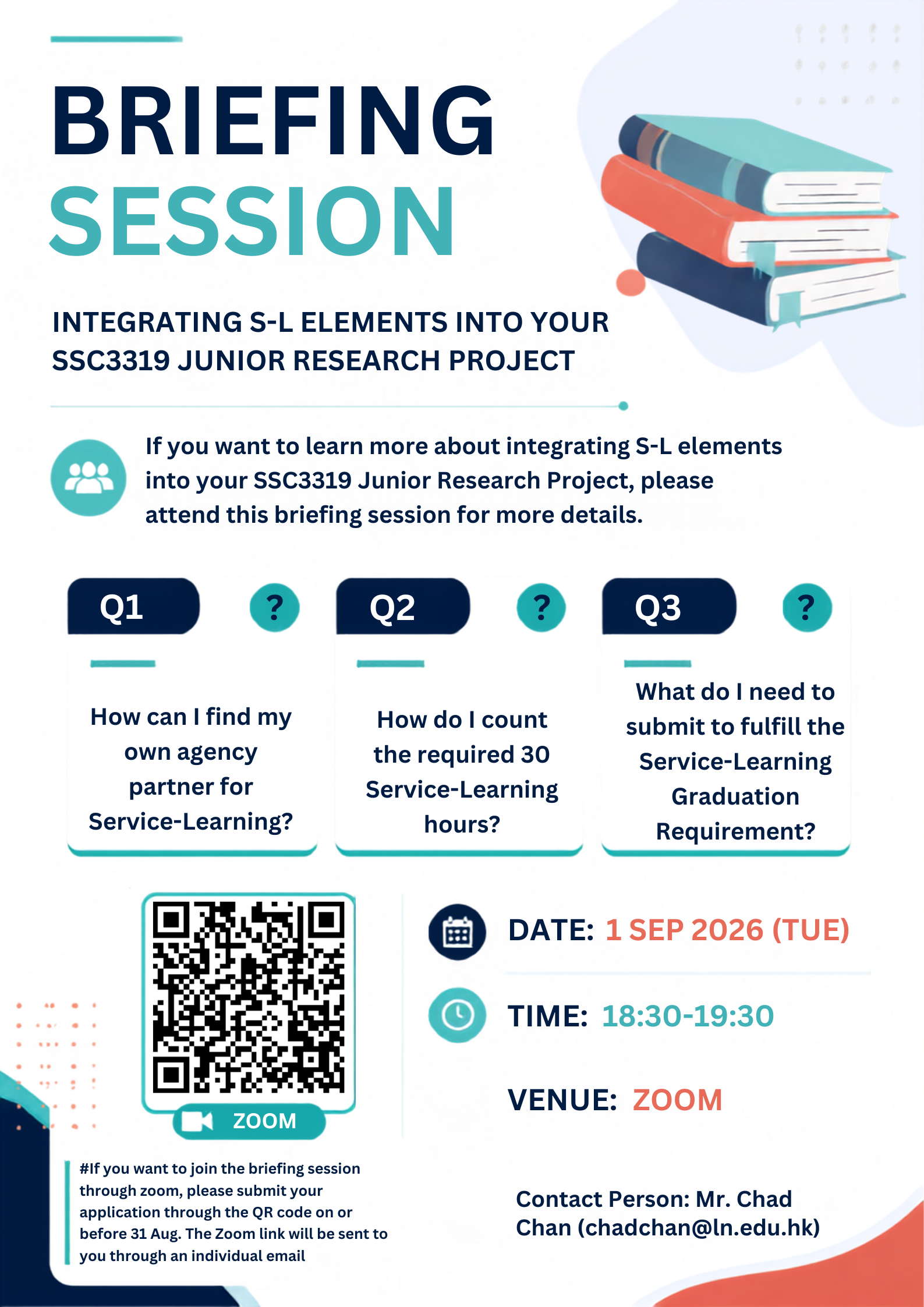 BRIEFING SESSION

INTEGRATING S-L ELEMENTS INTO YOUR SSC3319 JUNIOR RESEARCH PROJECT

If you want to learn more about integrating S-L elements into your SSC3319 Junior Research Project, please attend this briefing session for more details.

Q1 ?

How can I find my own agency partner for Service-Learning?

Q2 ?

How do I count the required 30 Service-Learning hours?

Q3 ?

What do I need to submit to fulfill the Service-Learning Graduation Requirement?

ZOOM

#If you want to join the briefing session through zoom, please submit your application through the QR code on or before 31 Aug. The Zoom link will be sent to you through an individual email

DATE: 1 SEP 2026 (TUE)

TIME: 18:30-19:30

VENUE: ZOOM

Contact Person: Mr. Chad Chan (chadchan@ln.edu.hk)